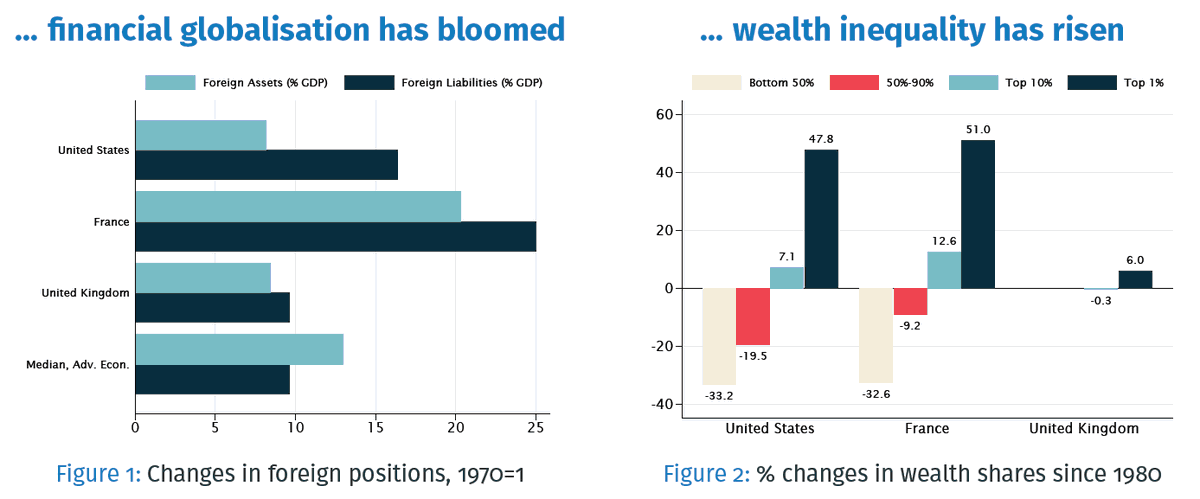 ... financial globalisation has bloomed

Foreign Assets (% GDP) Foreign Liabilities (% GDP)

United States

France

United Kingdom

Median, Adv. Econ.

0 5 10 15 20 25

Figure 1: Changes in foreign positions, 1970=1

... wealth inequality has risen

Bottom 50% 50%-90% Top 10% Top 1%

60
40
20
0
-20
-40

-33.2 -19.5 7.1 47.8
-32.6 -9.2 12.6 51.0
-0.3 6.0

United States France United Kingdom

Figure 2: % changes in wealth shares since 1980